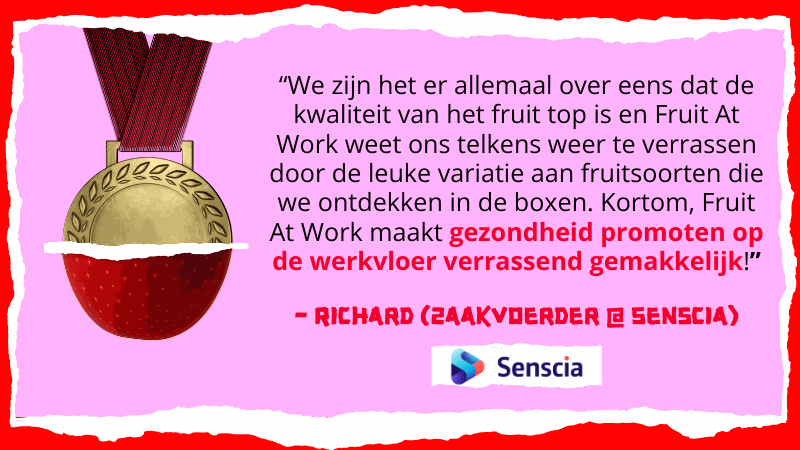 “We zijn het er allemaal over eens dat de kwaliteit van het fruit top is en Fruit At Work weet ons telkens weer te verrassen door de leuke variatie aan fruitsoorten die we ontdekken in de boxen. Kortom, Fruit At Work maakt gezondheid promoten op de werkvloer verrassend gemakkelijk!”

- RICHARD (ZAAKVOERDER @ SENSCIA)

Senscia